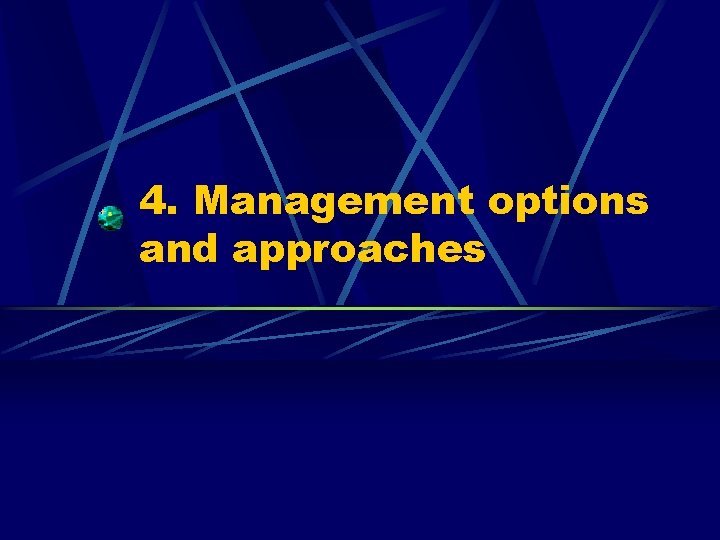 4. Management options and approaches